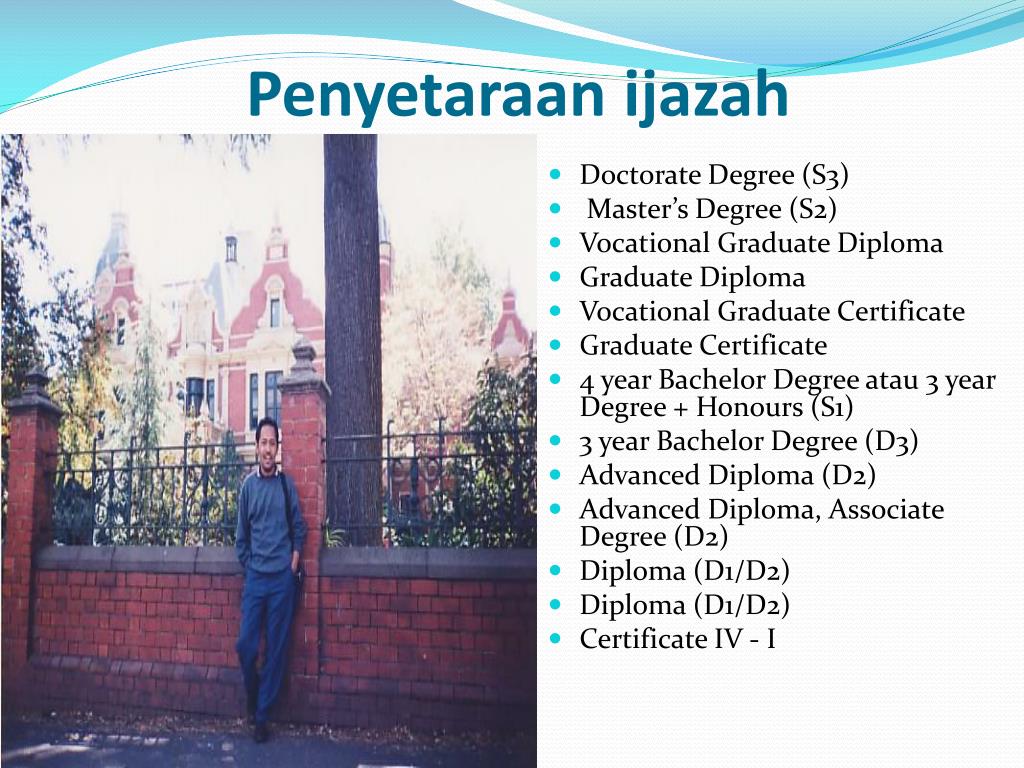 Penyetaraan ijazah

- Doctorate Degree (S3)
- Master’s Degree (S2)
- Vocational Graduate Diploma
- Graduate Diploma
- Vocational Graduate Certificate
- Graduate Certificate
- 4 year Bachelor Degree atau 3 year Degree + Honours (S1)
- 3 year Bachelor Degree (D3)
- Advanced Diploma (D2)
- Advanced Diploma, Associate Degree (D2)
- Diploma (D1/D2)
- Diploma (D1/D2)
- Certificate IV - I